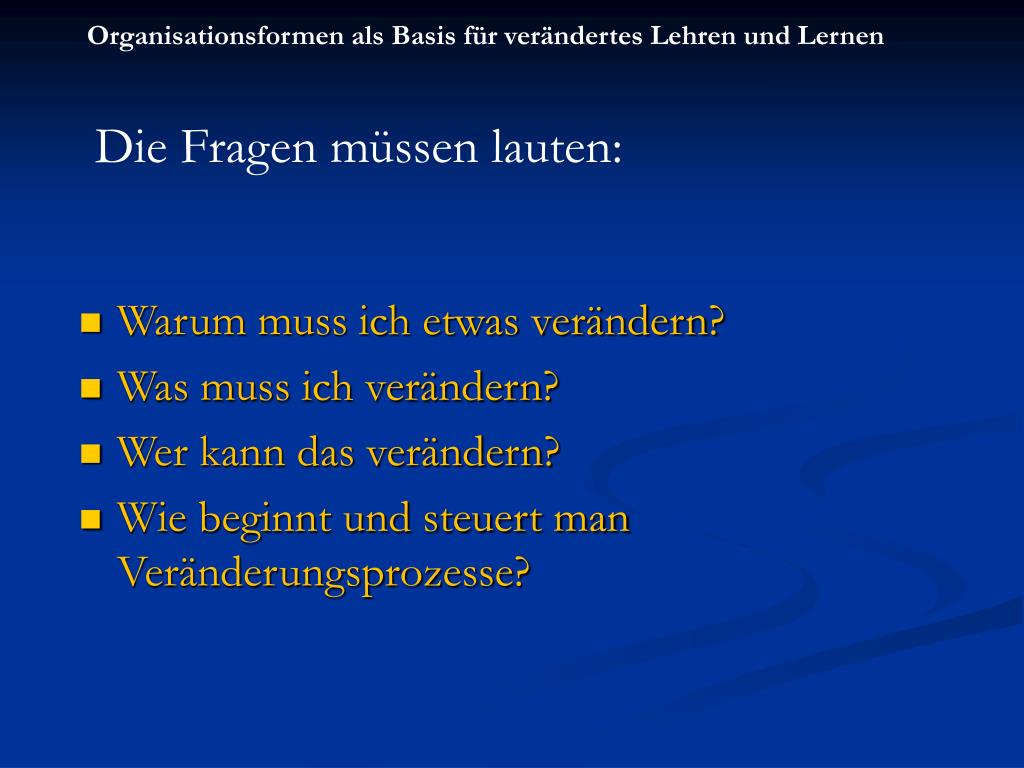 Organisationsformen als Basis für verändertes Lehren und Lernen

Die Fragen müssen lauten:

- Warum muss ich etwas verändern?
- Was muss ich verändern?
- Wer kann das verändern?
- Wie beginnt und steuert man Veränderungsprozesse?